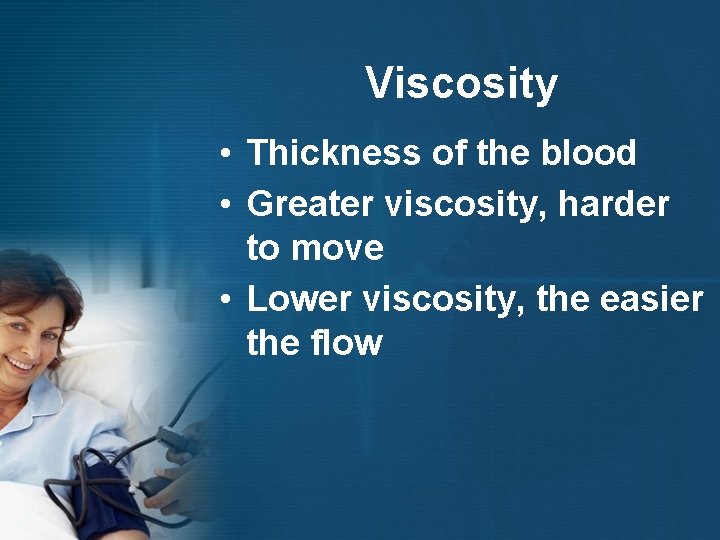 Viscosity

• Thickness of the blood
• Greater viscosity, harder to move
• Lower viscosity, the easier the flow